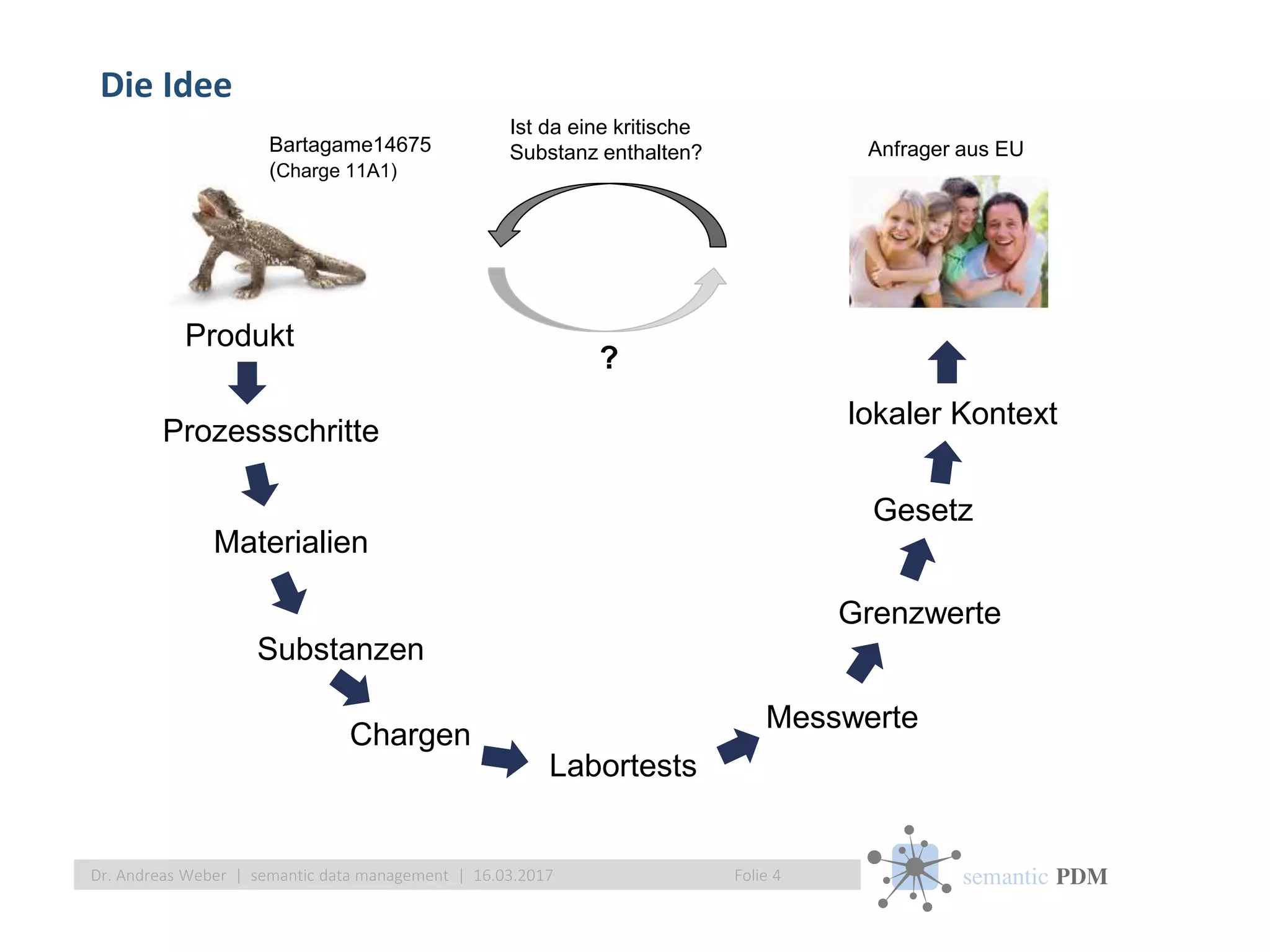 Die Idee

Bartagame14675
(Charge 11A1)

Ist da eine kritische
Substanz enthalten?

Anfrager aus EU

?

Produkt

Prozessschritte

Materialien

Substanzen

Chargen

Labortests

Messwerte

Grenzwerte

Gesetz

lokaler Kontext

Dr. Andreas Weber | semantic data management | 16.03.2017 Folie 4

semantic PDM